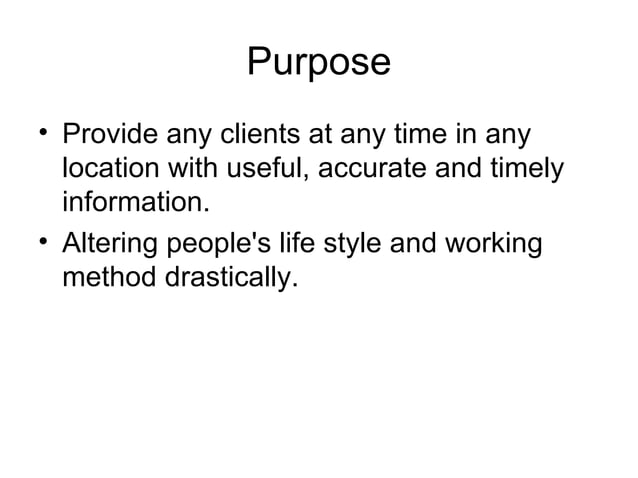 Purpose

• Provide any clients at any time in any location with useful, accurate and timely information.
• Altering people's life style and working method drastically.